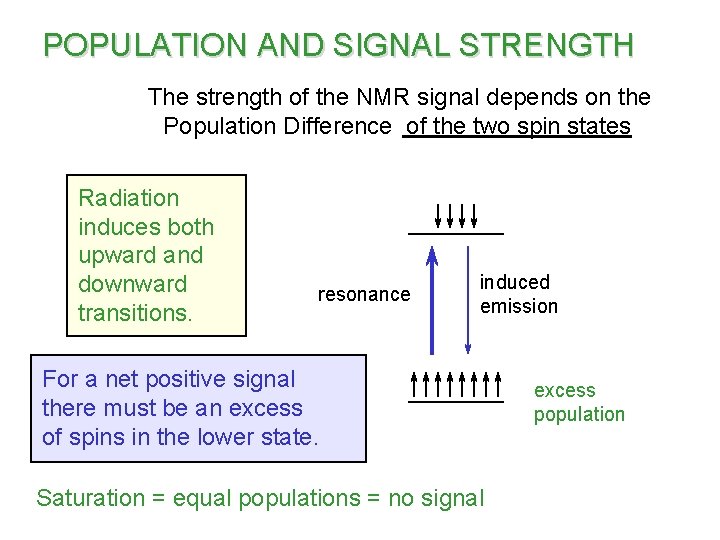 POPULATION AND SIGNAL STRENGTH

The strength of the NMR signal depends on the Population Difference of the two spin states

Radiation induces both upward and downward transitions.

resonance

induced emission

excess population

For a net positive signal there must be an excess of spins in the lower state.

Saturation = equal populations = no signal